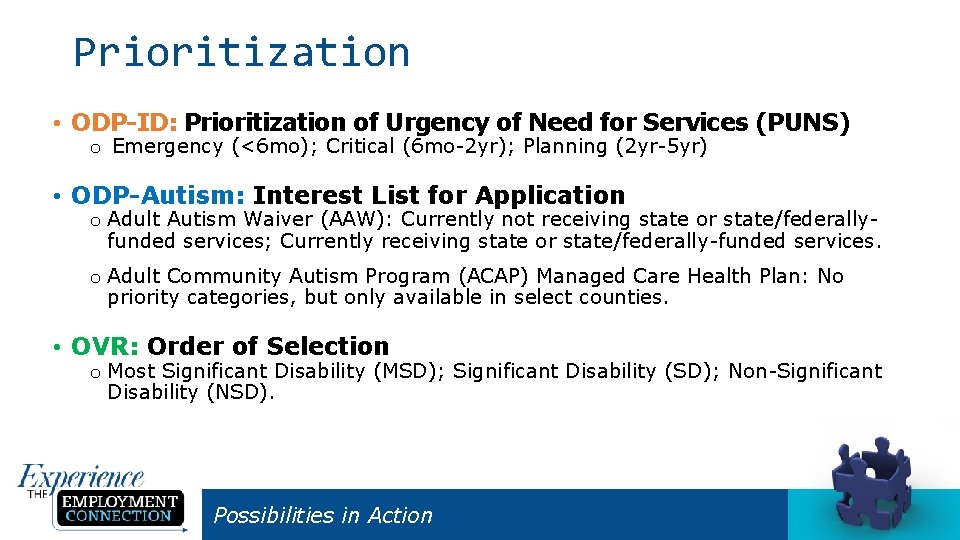 Prioritization

• ODP-ID: Prioritization of Urgency of Need for Services (PUNS)
o Emergency (<6mo); Critical (6mo-2yr); Planning (2yr-5yr)

• ODP-Autism: Interest List for Application
o Adult Autism Waiver (AAW): Currently not receiving state or state/federally-funded services; Currently receiving state or state/federally-funded services.

o Adult Community Autism Program (ACAP) Managed Care Health Plan: No priority categories, but only available in select counties.

• OVR: Order of Selection
o Most Significant Disability (MSD); Significant Disability (SD); Non-Significant Disability (NSD).

Experience THE EMPLOYMENT CONNECTION

Possibilities in Action